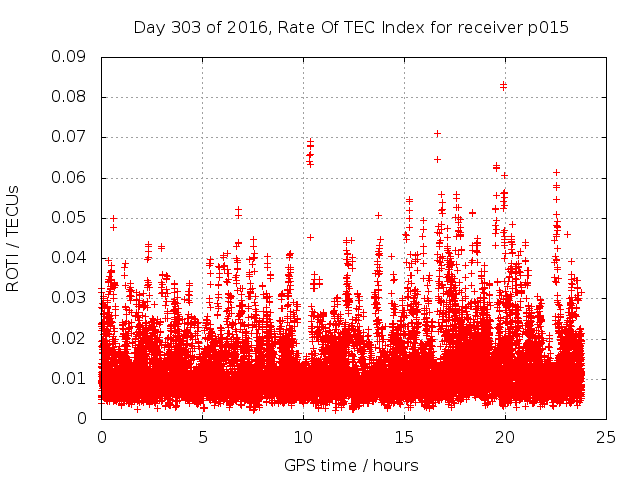 Day 303 of 2016, Rate Of TEC Index for receiver p015

ROTI / TECUs

0.09
0.08
0.07
0.06
0.05
0.04
0.03
0.02
0.01
0

0
5
10
15
20
25

GPS time / hours